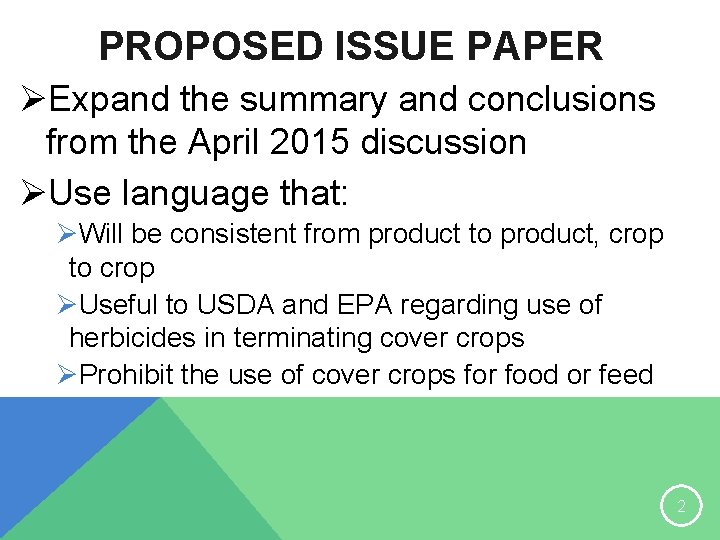 PROPOSED ISSUE PAPER

➢Expand the summary and conclusions from the April 2015 discussion

➢Use language that:

➢Will be consistent from product to product, crop to crop

➢Useful to USDA and EPA regarding use of herbicides in terminating cover crops

➢Prohibit the use of cover crops for food or feed

2